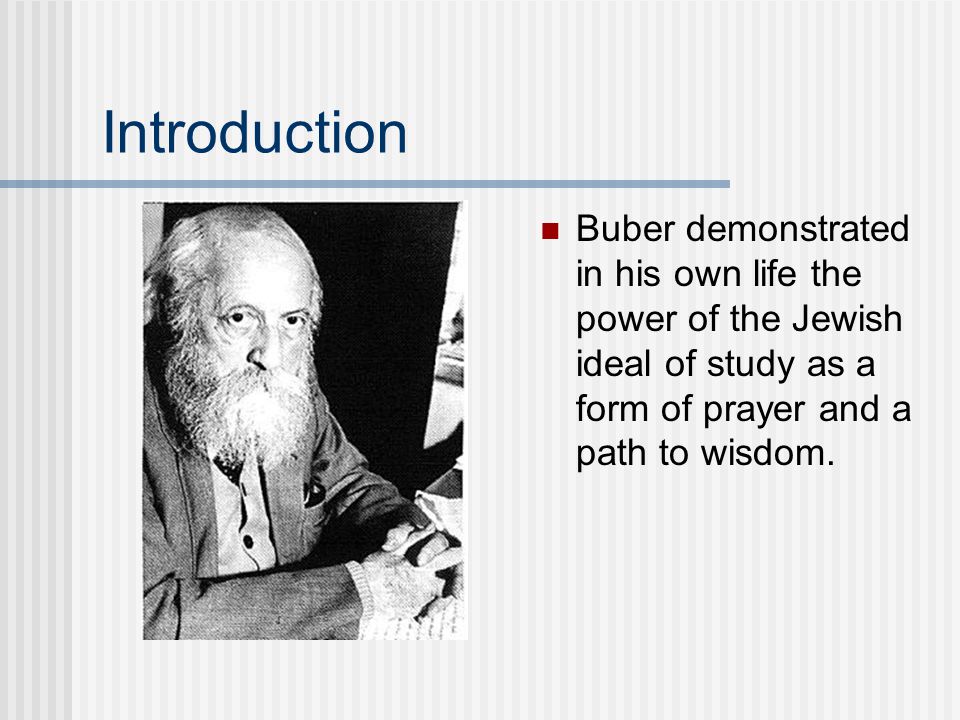 Introduction

Buber demonstrated in his own life the power of the Jewish ideal of study as a form of prayer and a path to wisdom.